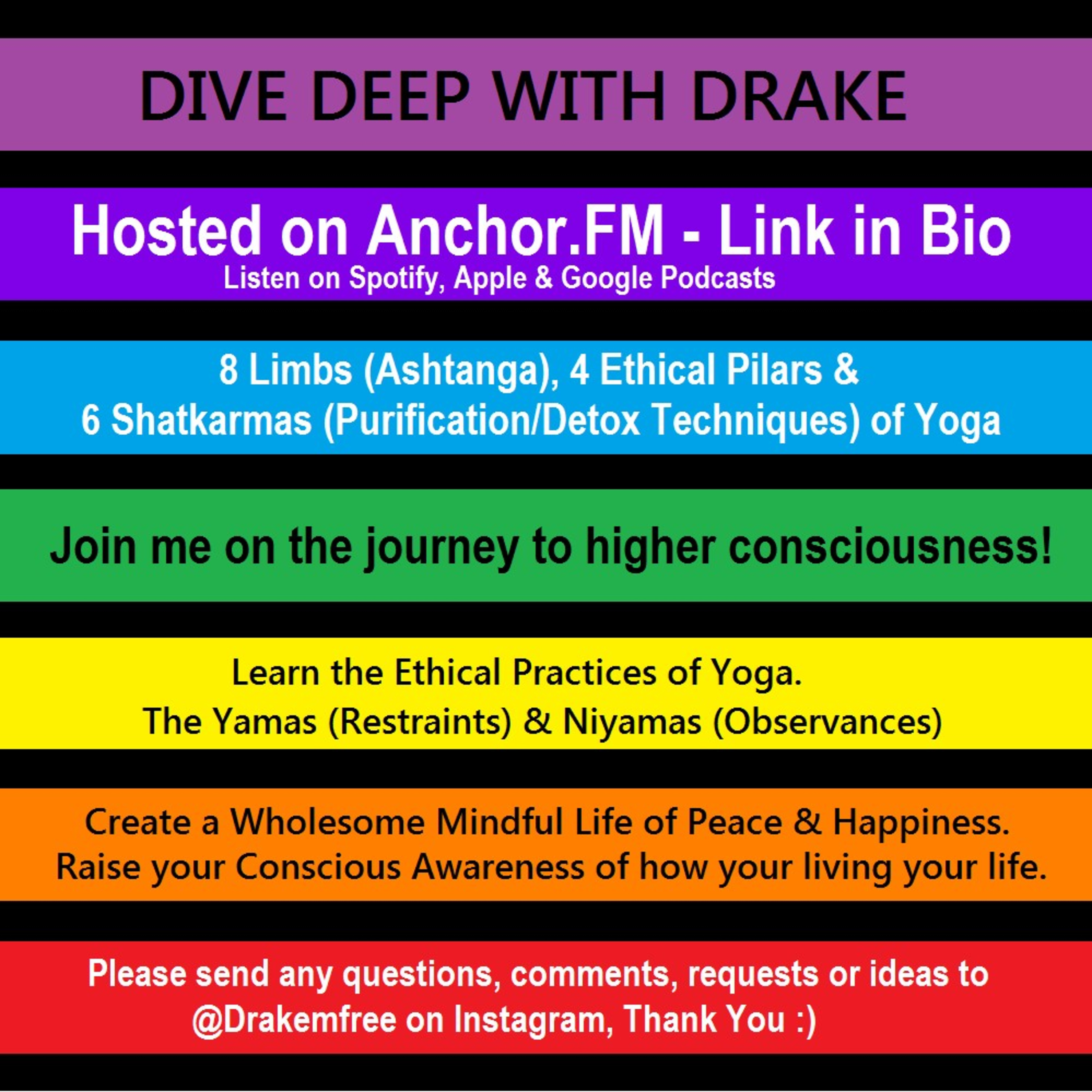 DIVE DEEP WITH DRAKE

Hosted on Anchor.FM - Link in Bio
Listen on Spotify, Apple & Google Podcasts

8 Limbs (Ashtanga), 4 Ethical Pilars &
6 Shatkarmas (Purification/Detox Techniques) of Yoga

Join me on the journey to higher consciousness!

Learn the Ethical Practices of Yoga.
The Yamas (Restraints) & Niyamas (Observances)

Create a Wholesome Mindful Life of Peace & Happiness.
Raise your Conscious Awareness of how your living your life.

Please send any questions, comments, requests or ideas to
@Drakemfree on Instagram, Thank You :)